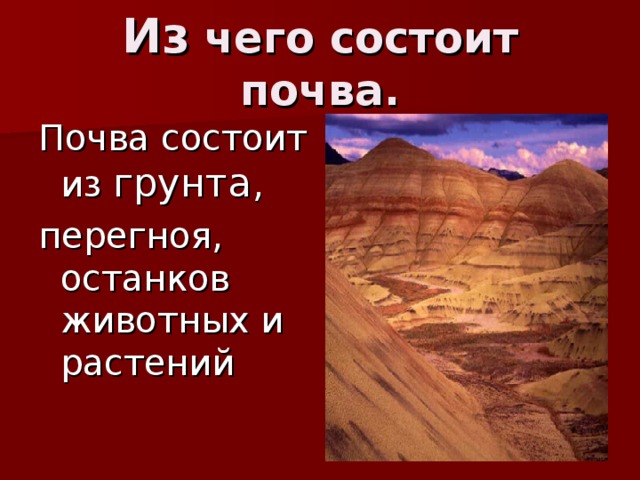 Из чего состоит почва.

Почва состоит из грунта,

перегноя, останков животных и растений